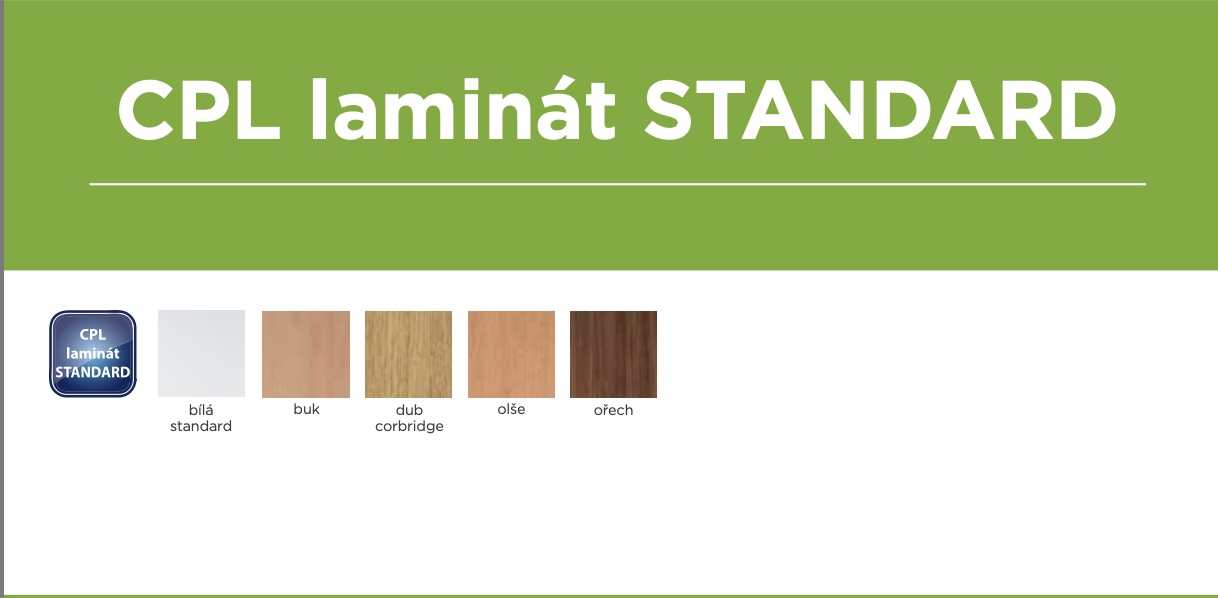 CPL laminát STANDARD

CPL laminát STANDARD

bílá standard

buk

dub corbridge

olše

ořech